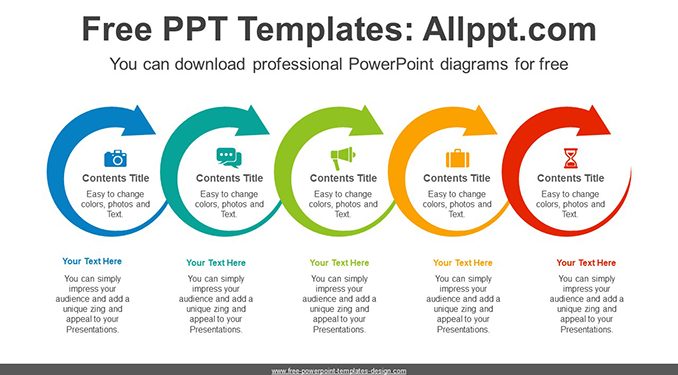 Free PPT Templates: Allppt.com

You can download professional PowerPoint diagrams for free

Contents Title

Easy to change colors, photos and Text.

Contents Title

Easy to change colors, photos and Text.

Contents Title

Easy to change colors, photos and Text.

Contents Title

Easy to change colors, photos and Text.

Contents Title

Easy to change colors, photos and Text.

Your Text Here

You can simply impress your audience and add a unique zing and appeal to your Presentations.

Your Text Here

You can simply impress your audience and add a unique zing and appeal to your Presentations.

Your Text Here

You can simply impress your audience and add a unique zing and appeal to your Presentations.

Your Text Here

You can simply impress your audience and add a unique zing and appeal to your Presentations.

Your Text Here

You can simply impress your audience and add a unique zing and appeal to your Presentations.

www.free-powerpoint-templates-design.com